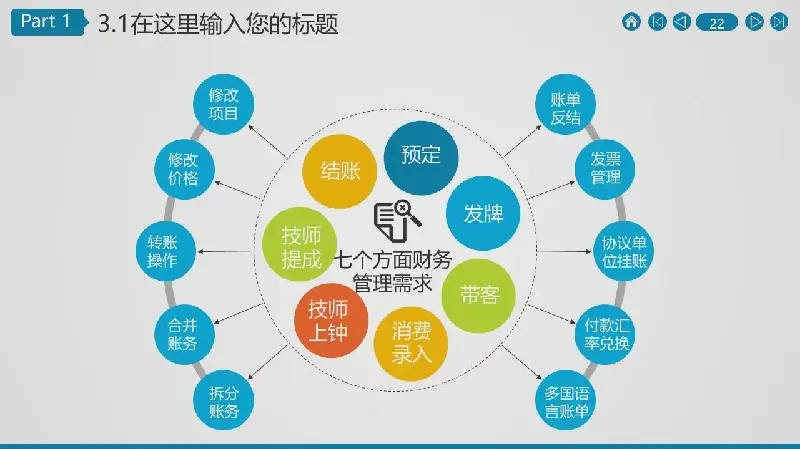 Part 1 3.1在这里输入您的标题

22

修改项目

修改价格

转账操作

合并账务

拆分账务

结账

预定

发牌

技师提成

七个方面财务管理需求

带客

技师上钟

消费录入

账单反结

发票管理

协议单位挂账

付款汇率兑换

多国语言账单